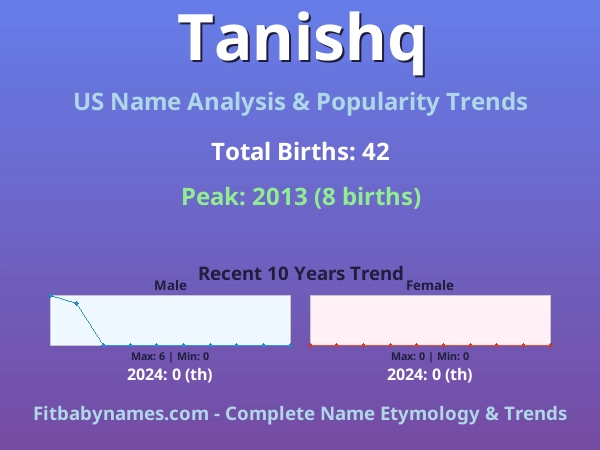 Tanishq

US Name Analysis & Popularity Trends

Total Births: 42

Peak: 2013 (8 births)

Recent 10 Years Trend

Male

Max: 6 | Min: 0

2024: 0 (th)

Female

Max: 0 | Min: 0

2024: 0 (th)

Fitbabynames.com - Complete Name Etymology & Trends